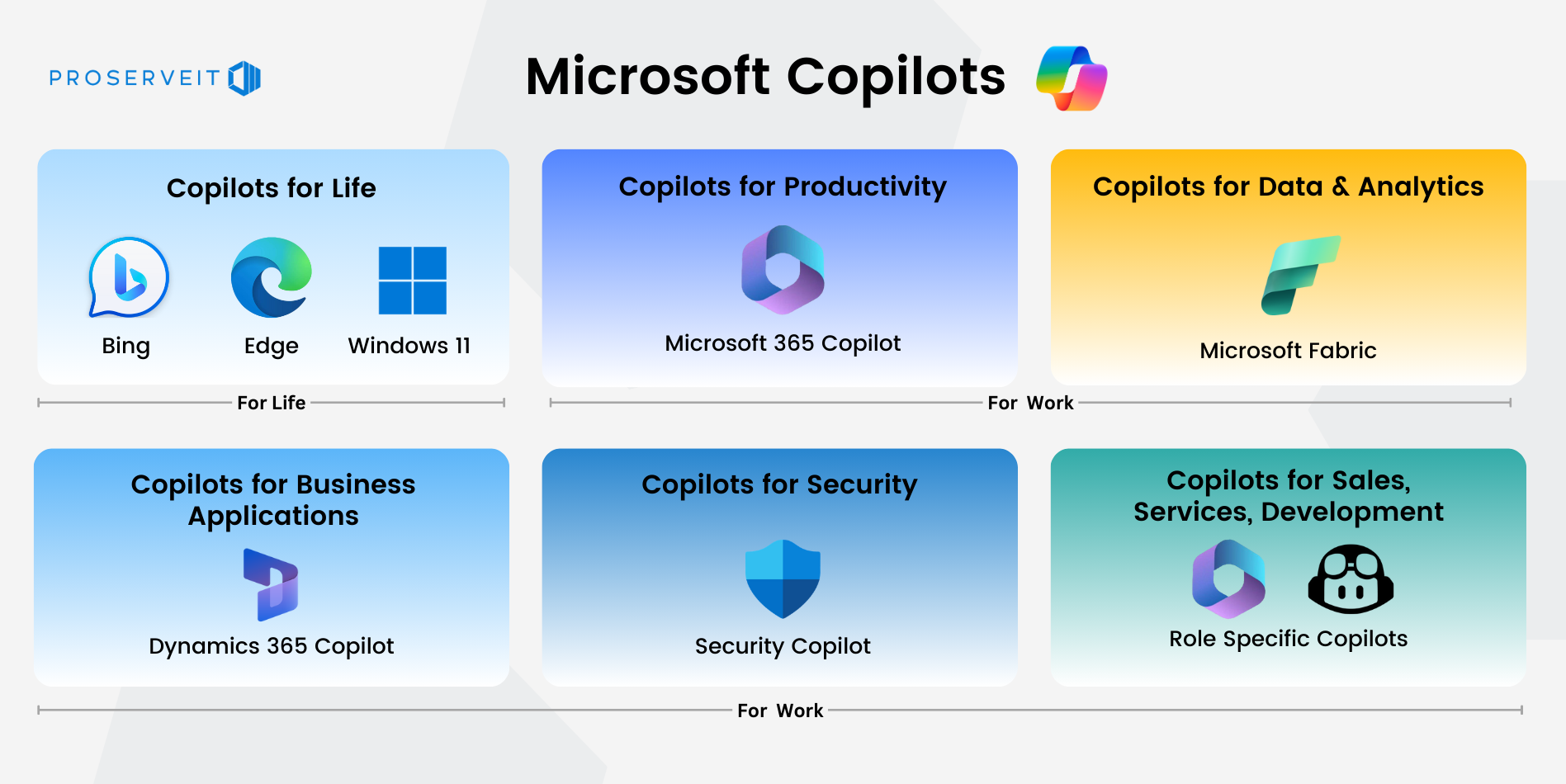 PROSERVEIT

Microsoft Copilots

Copilots for Life

Bing

Edge

Windows 11

Copilots for Productivity

Microsoft 365 Copilot

Copilots for Data & Analytics

Microsoft Fabric

For Life

For Work

Copilots for Business Applications

Dynamics 365 Copilot

Copilots for Security

Security Copilot

Copilots for Sales, Services, Development

Role Specific Copilots

For Work